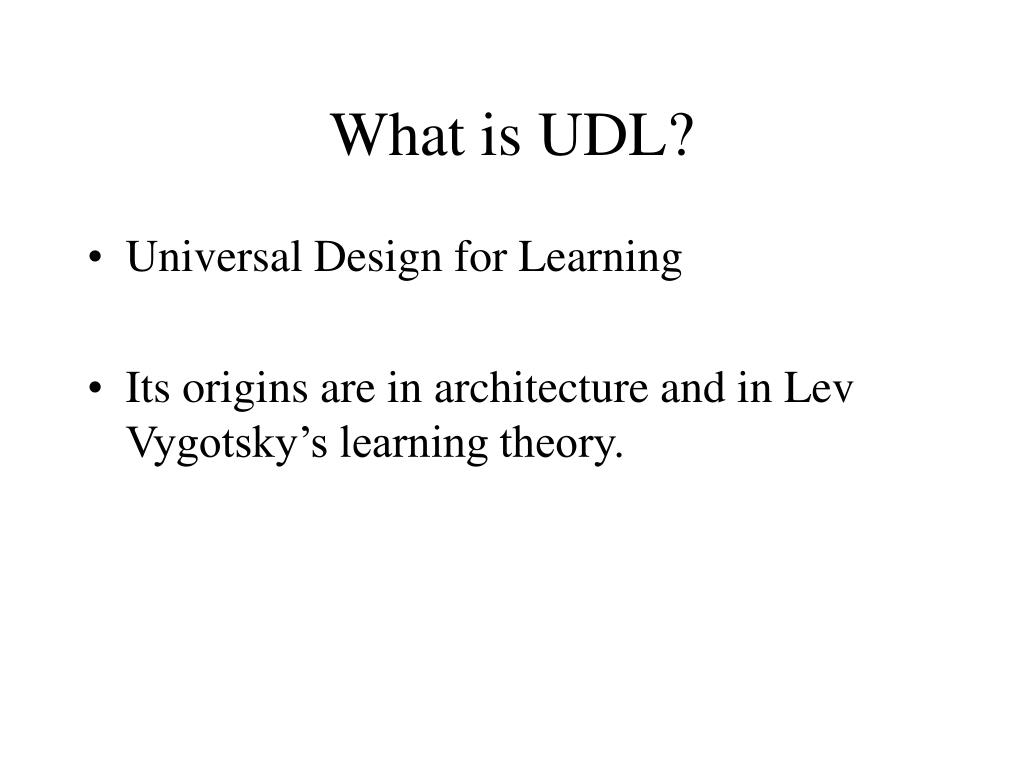 What is UDL?

• Universal Design for Learning

• Its origins are in architecture and in Lev Vygotsky’s learning theory.